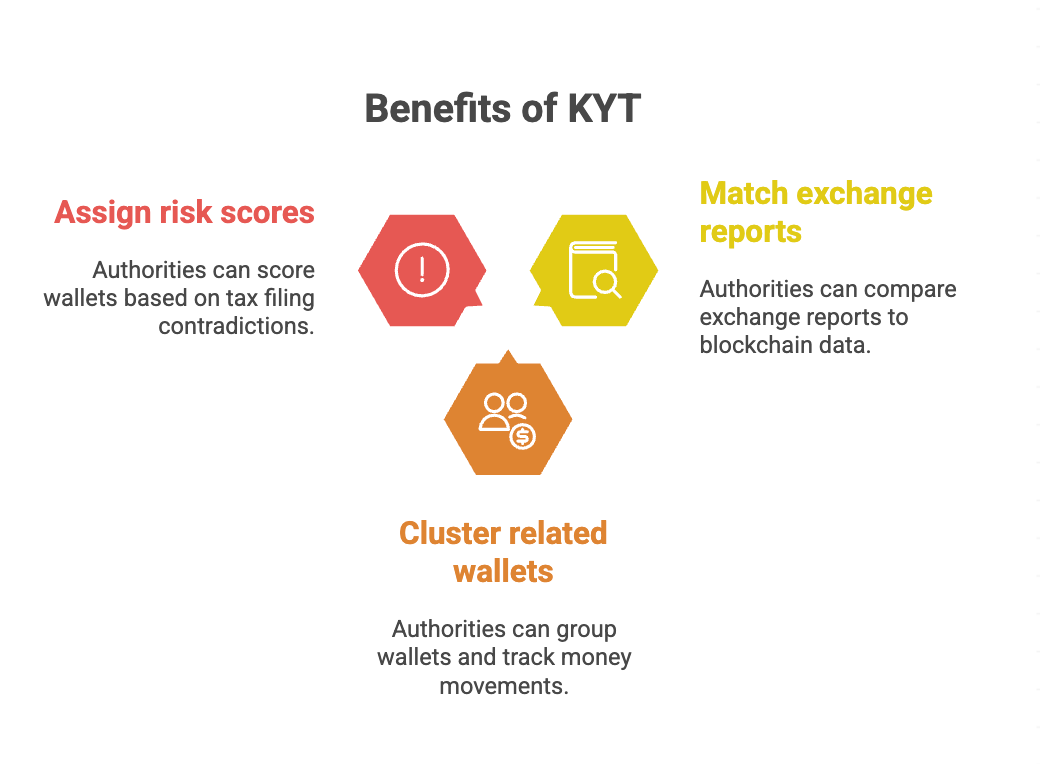 Benefits of KYT

Assign risk scores

Authorities can score wallets based on tax filing contradictions.

Match exchange reports

Authorities can compare exchange reports to blockchain data.

Cluster related wallets

Authorities can group wallets and track money movements.